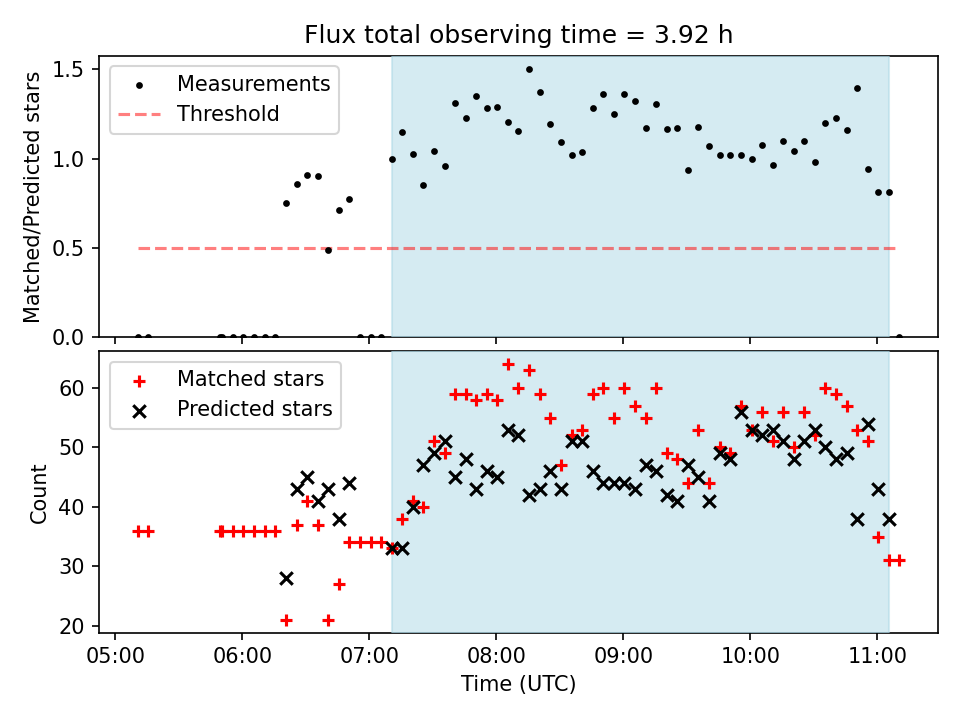 Flux total observing time = 3.92 h

Measurements
Threshold

Matched/Predicted stars

1.5
1.0
0.5
0.0

Matched stars
Predicted stars

Count

60
50
40
30
20

05:00 06:00 07:00 08:00 09:00 10:00 11:00

Time (UTC)